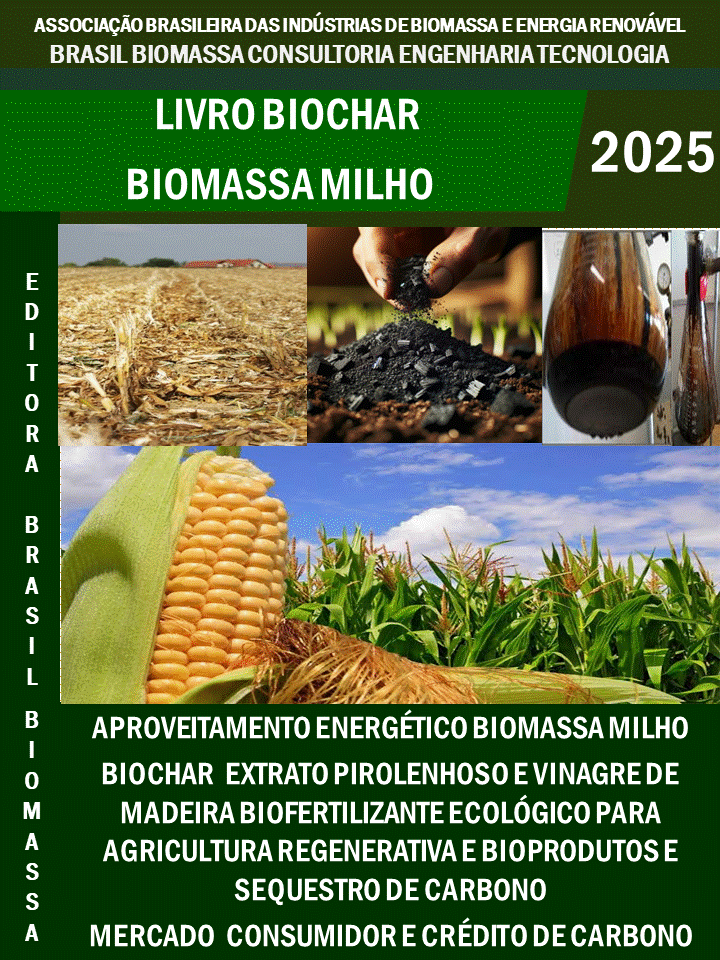 ASSOCIAÇÃO BRASILEIRA DAS INDÚSTRIAS DE BIOMASSA E ENERGIA RENOVÁVEL
BRASIL BIOMASSA CONSULTORIA ENGENHARIA TECNOLOGIA

LIVRO BIOCHAR
BIOMASSA MILHO

2025

EDITORA BRASIL BIOMASSA

APROVEITAMENTO ENERGÉTICO BIOMASSA MILHO
BIOCHAR EXTRATO PIROLENHOSO E VINAGRE DE MADEIRA BIOFERTILIZANTE ECOLÓGICO PARA AGRICULTURA REGENERATIVA E BIOPRODUTOS E SEQUESTRO DE CARBONO
MERCADO CONSUMIDOR E CRÉDITO DE CARBONO